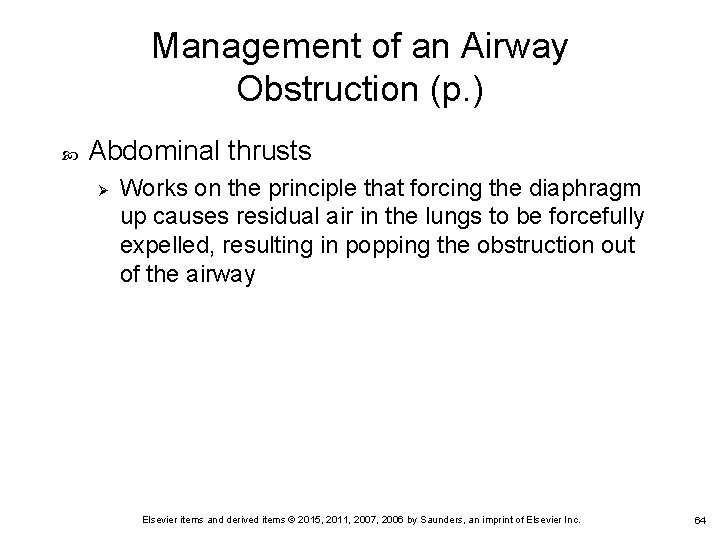 Management of an Airway Obstruction (p.)

Abdominal thrusts

Works on the principle that forcing the diaphragm up causes residual air in the lungs to be forcefully expelled, resulting in popping the obstruction out of the airway

Elsevier items and derived items © 2015, 2011, 2007, 2006 by Saunders, an imprint of Elsevier Inc.

64